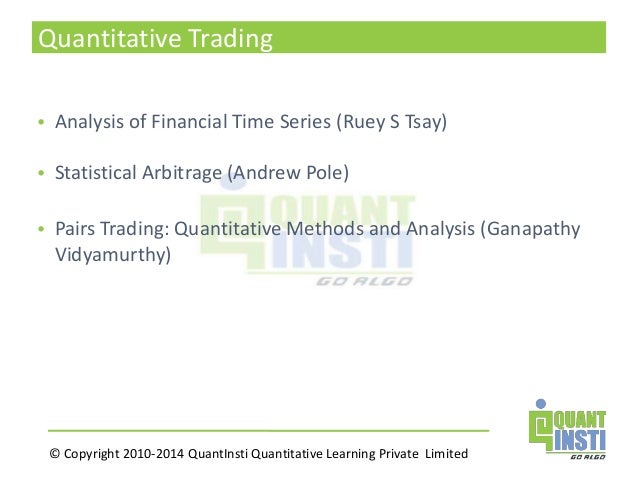 Quantitative Trading

• Analysis of Financial Time Series (Ruey S Tsay)

• Statistical Arbitrage (Andrew Pole)

• Pairs Trading: Quantitative Methods and Analysis (Ganapathy Vidyamurthy)

QUANT INSTI GO ALGO

© Copyright 2010-2014 QuantInsti Quantitative Learning Private Limited

QUANT INSTI GO ALGO